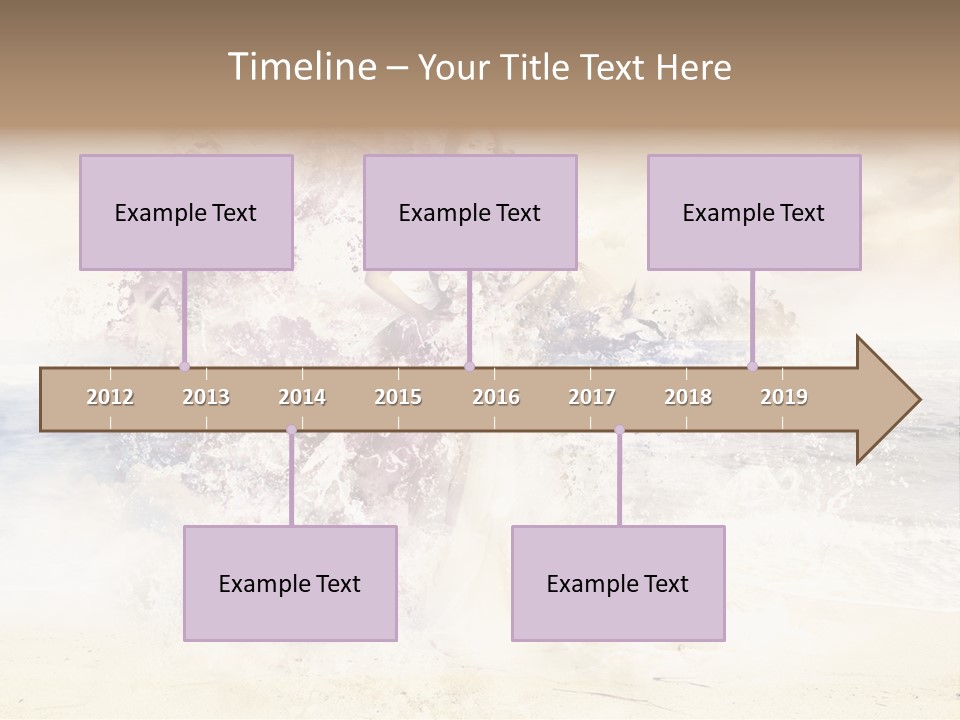 Timeline – Your Title Text Here

Example Text

Example Text

Example Text

2012 2013 2014 2015 2016 2017 2018 2019

Example Text

Example Text